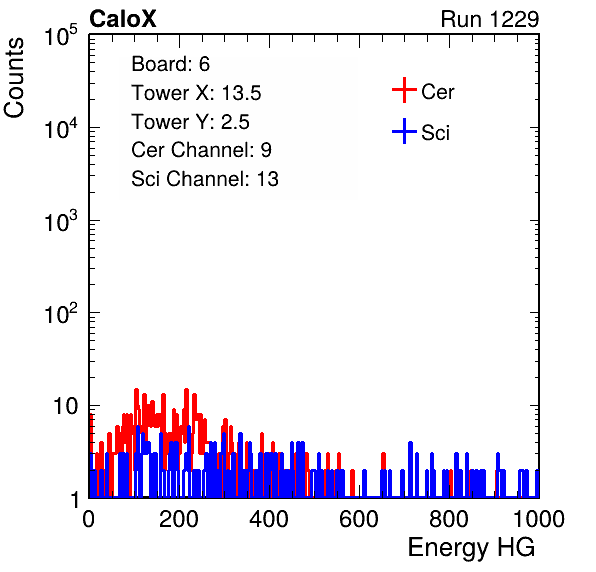 CaloX

Run 1229

Counts

$10^5$

$10^4$

$10^3$

$10^2$

10

1

Board: 6
Tower X: 13.5
Tower Y: 2.5
Cer Channel: 9
Sci Channel: 13

Cer

Sci

0 200 400 600 800 1000

Energy HG